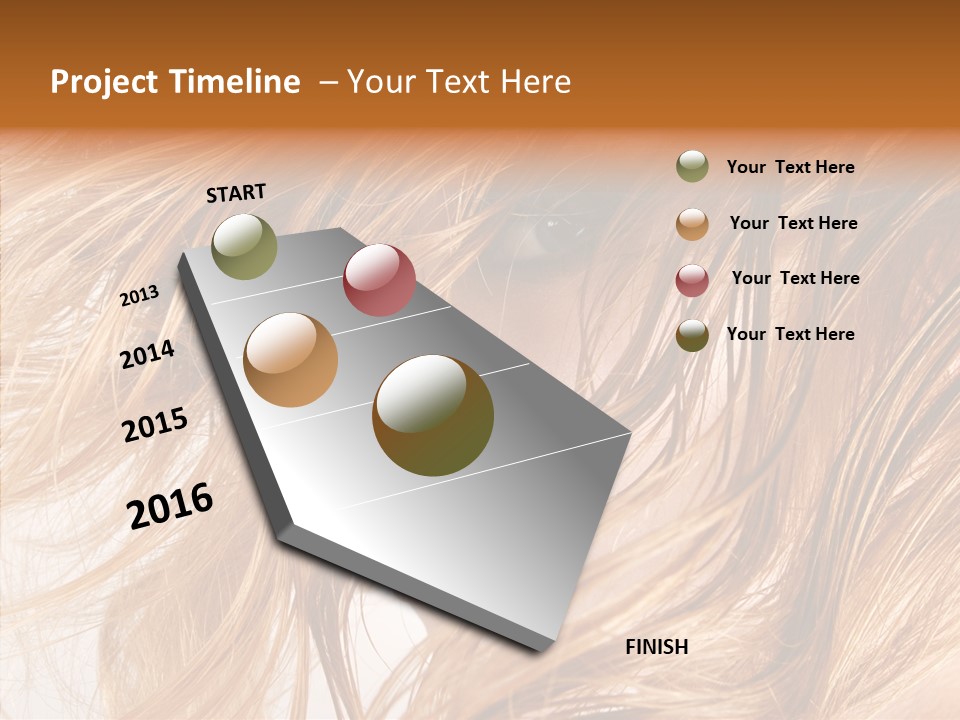 Project Timeline – Your Text Here

START

2013

2014

2015

2016

FINISH

Your Text Here

Your Text Here

Your Text Here

Your Text Here